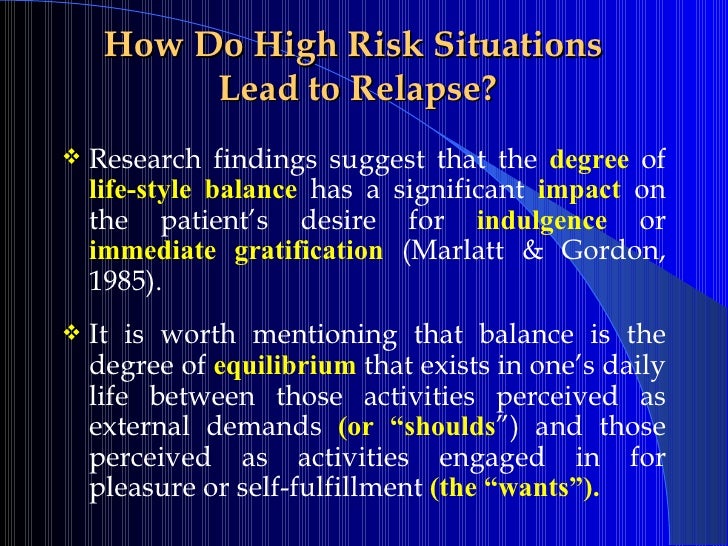 How Do High Risk Situations Lead to Relapse?

❖ Research findings suggest that the degree of life-style balance has a significant impact on the patient's desire for indulgence or immediate gratification (Marlatt & Gordon, 1985).

❖ It is worth mentioning that balance is the degree of equilibrium that exists in one's daily life between those activities perceived as external demands (or "shoulds") and those perceived as activities engaged in for pleasure or self-fulfillment (the "wants").